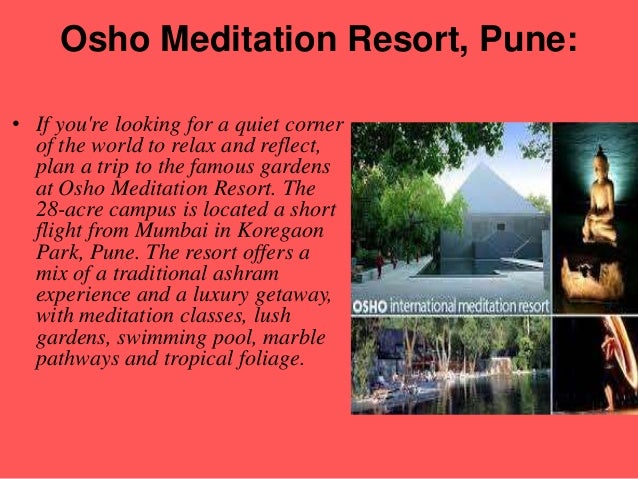 Osho Meditation Resort, Pune:

• If you're looking for a quiet corner of the world to relax and reflect, plan a trip to the famous gardens at Osho Meditation Resort. The 28-acre campus is located a short flight from Mumbai in Koregaon Park, Pune. The resort offers a mix of a traditional ashram experience and a luxury getaway, with meditation classes, lush gardens, swimming pool, marble pathways and tropical foliage.

OSHO international meditation resort